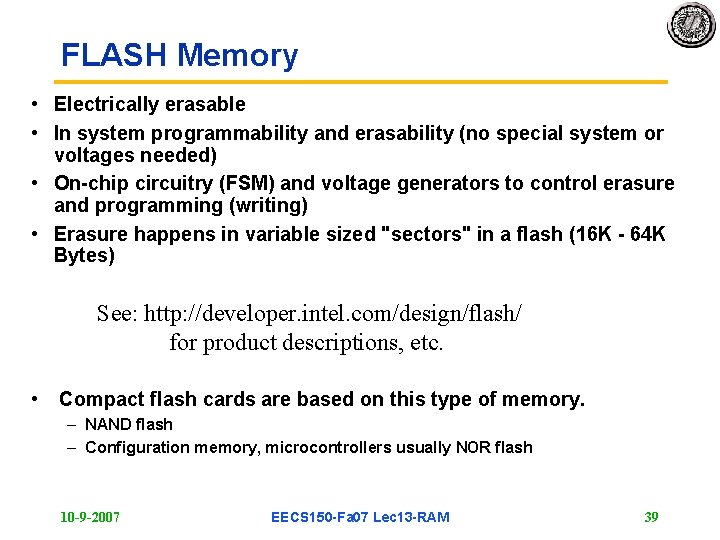 FLASH Memory

• Electrically erasable
• In system programmability and erasability (no special system or voltages needed)
• On-chip circuitry (FSM) and voltage generators to control erasure and programming (writing)
• Erasure happens in variable sized "sectors" in a flash (16K - 64K Bytes)

See: http://developer.intel.com/design/flash/
for product descriptions, etc.

• Compact flash cards are based on this type of memory.
– NAND flash
– Configuration memory, microcontrollers usually NOR flash

10-9-2007
EECS150-Fa07 Lec13-RAM
39